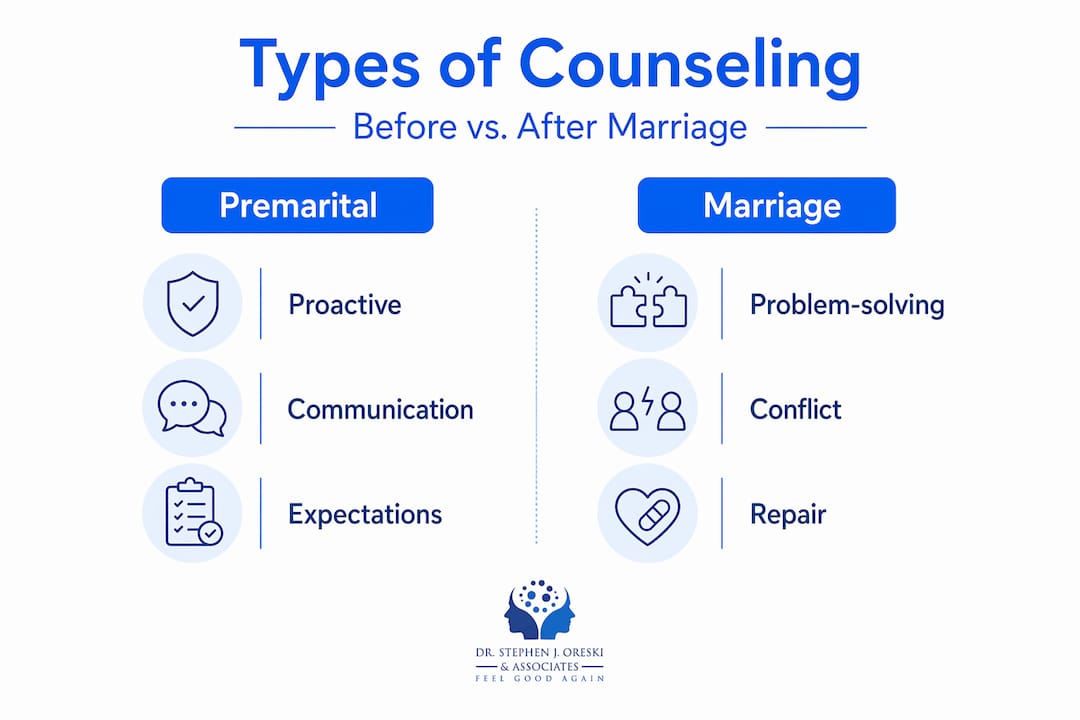 Types of Counseling

Before vs. After Marriage

Premarital

Proactive

Communication

Expectations

Marriage

Problem-solving

Conflict

Repair

DR. STEPHEN J. ORESKI
& ASSOCIATES
FEEL GOOD AGAIN